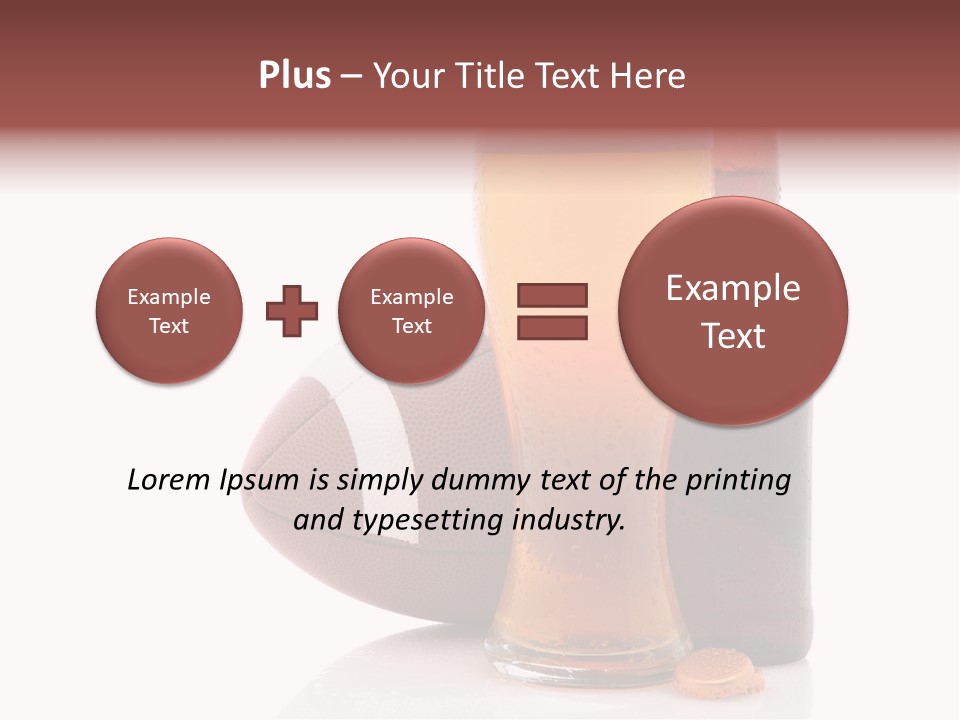 Plus – Your Title Text Here

Example Text

Example Text

Example Text

Lorem Ipsum is simply dummy text of the printing and typesetting industry.